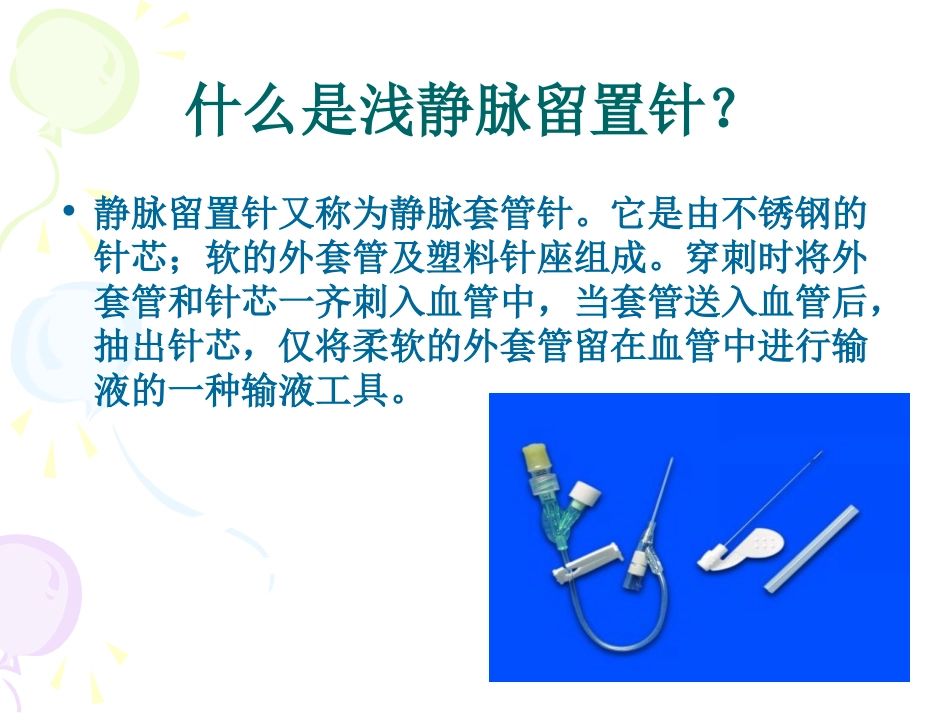 什么是浅静脉留置针?

• 静脉留置针又称为静脉套管针。它是由不锈钢的针芯；软的外套管及塑料针座组成。穿刺时将外套管和针芯一齐刺入血管中，当套管送入血管后，抽出针芯，仅将柔软的外套管留在血管中进行输液的一种输液工具。